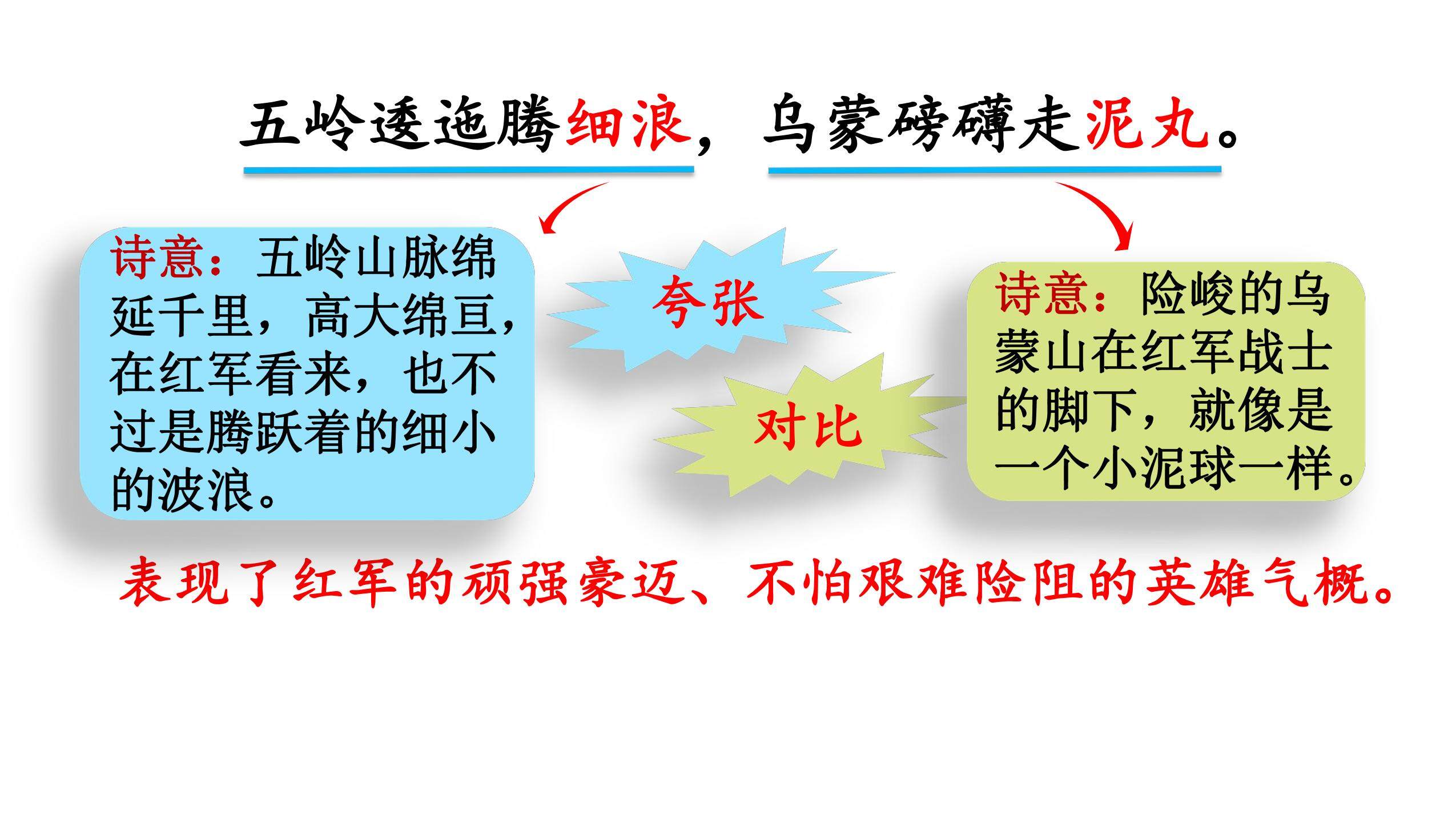 五岭逶迤腾细浪，乌蒙磅礴走泥丸。

诗意：五岭山脉绵延千里，高大绵亘，在红军看来，也不过是腾跃着的细小的波浪。

夸张

对比

诗意：险峻的乌蒙山在红军战士的脚下，就像是一个小泥球一样。

表现了红军的顽强豪迈、不怕艰难险阻的英雄气概。